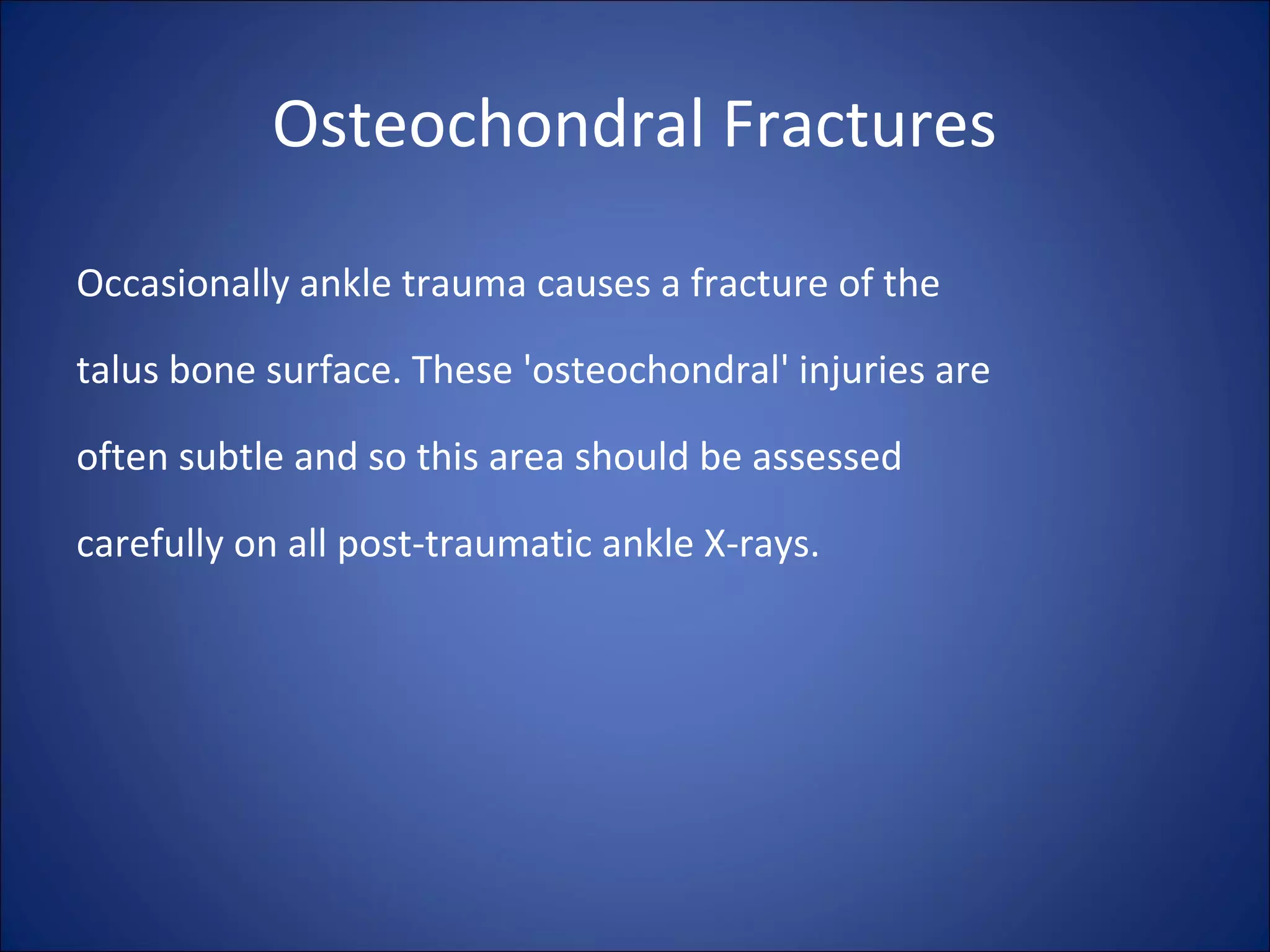 Osteochondral Fractures

Occasionally ankle trauma causes a fracture of the talus bone surface. These 'osteochondral' injuries are often subtle and so this area should be assessed carefully on all post-traumatic ankle X-rays.